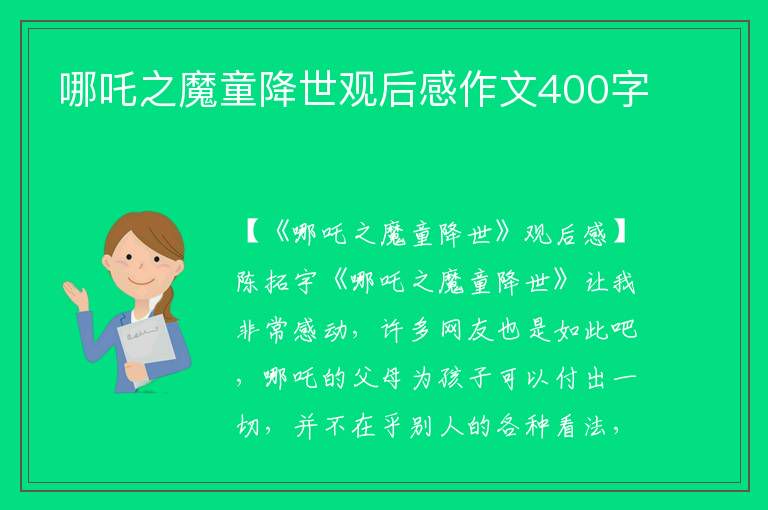 哪吒之魔童降世观后感作文400字

【《哪吒之魔童降世》观后感】陈拓宇《哪吒之魔童降世》让我非常感动，许多网友也是如此吧，哪吒的父母为孩子可以付出一切，并不在乎别人的各种看法，